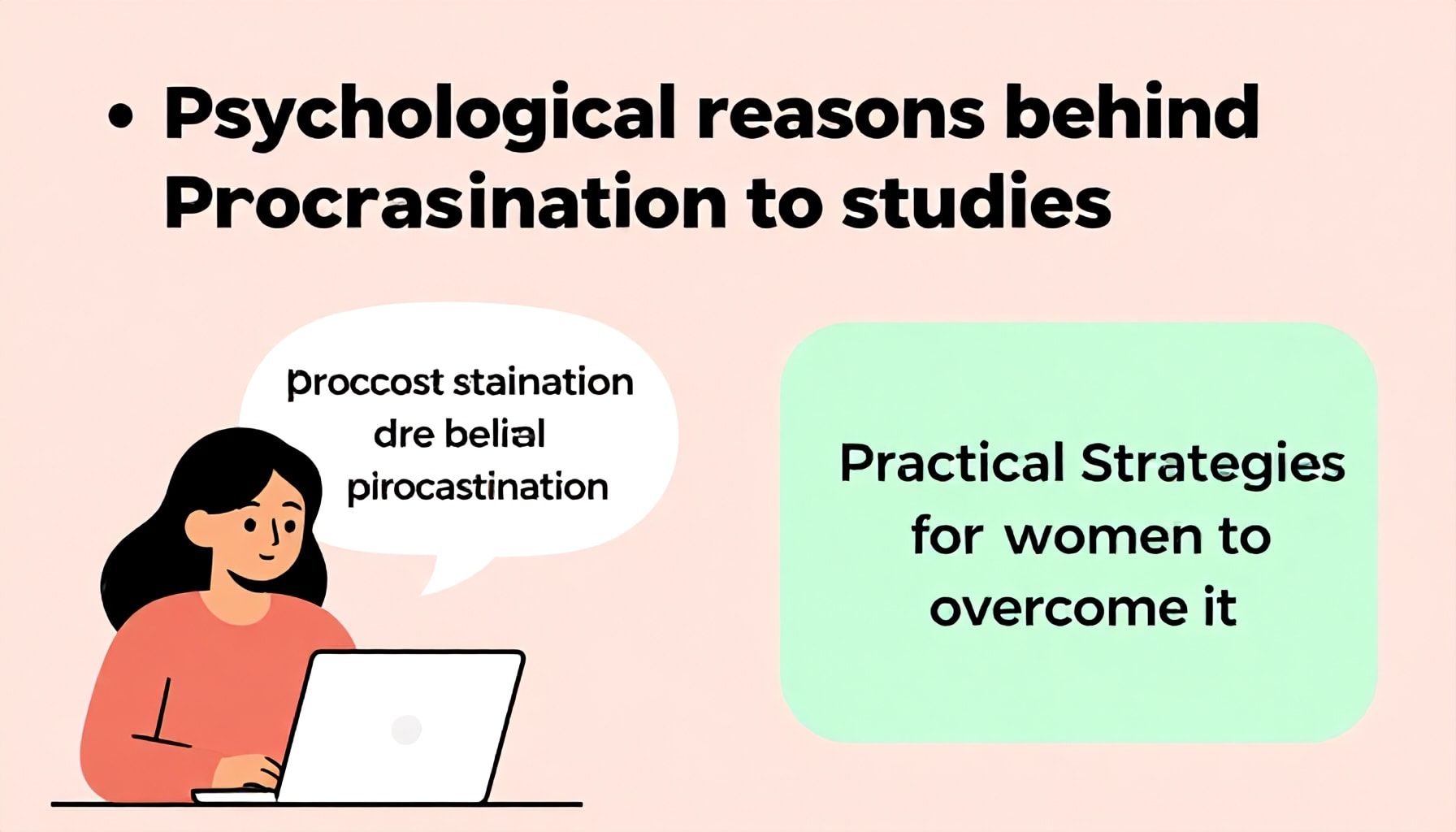 • Psychological reasons behind Procrasination to studies

proccost staination
dre belial
pirocastination

Practical Strategies for women to overcome it